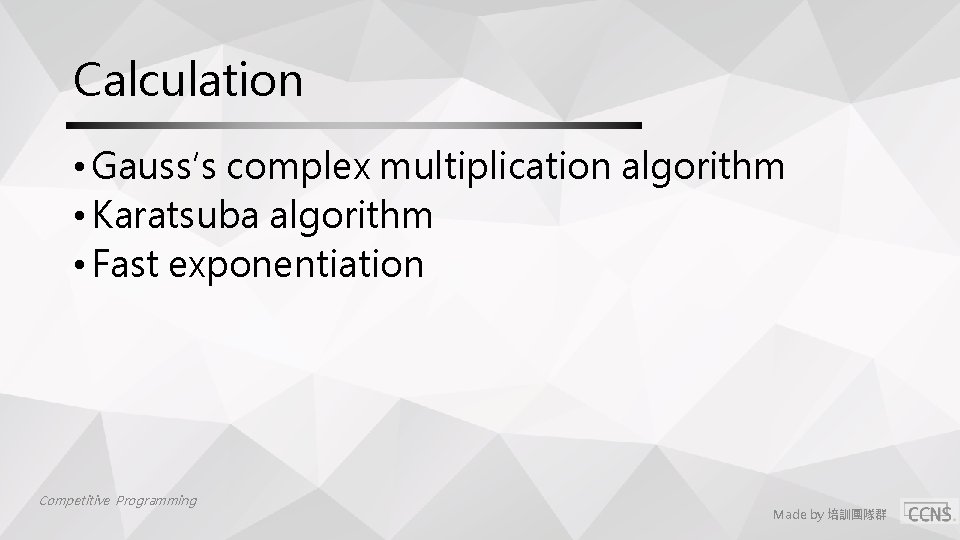 Calculation

• Gauss's complex multiplication algorithm
• Karatsuba algorithm
• Fast exponentiation

Competitive Programming

Made by 培訓團隊群 CCNS